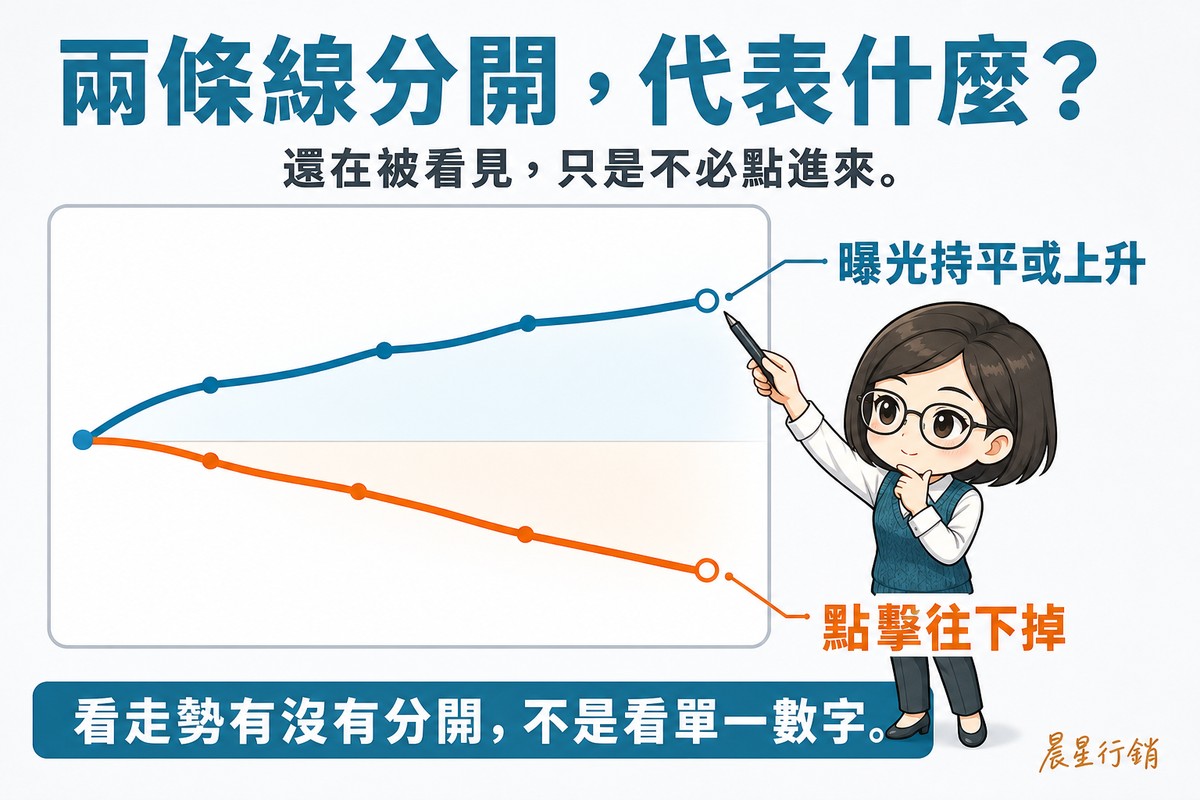 兩條線分開，代表什麼？

還在被看見，只是不必點進來。

曝光持平或上升

點擊往下掉

看走勢有沒有分開，不是看單一數字。

晨星行銷